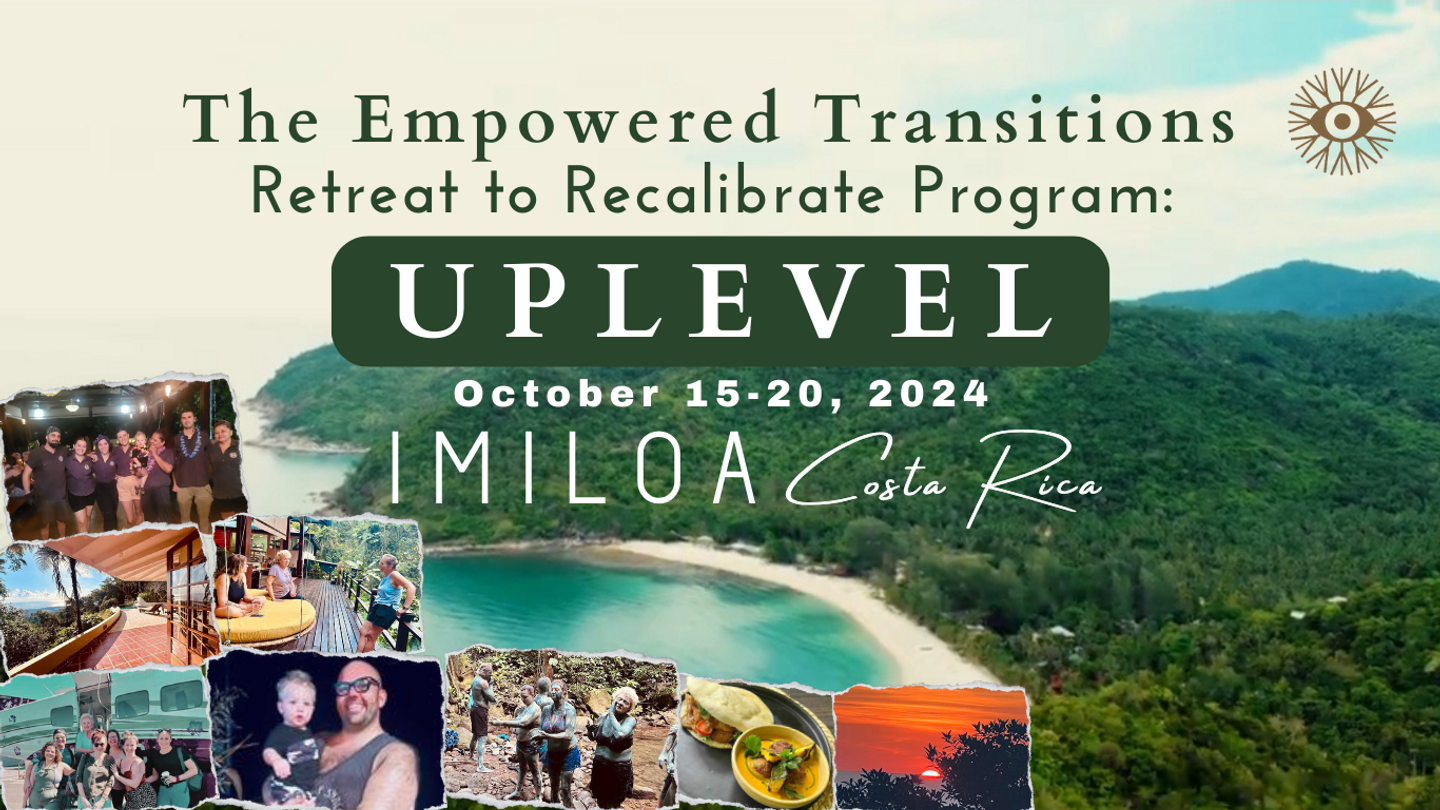 The Empowered Transitions
Retreat to Recalibrate Program:

UPLEVEL

October 15-20, 2024

IMILOA Costa Rica